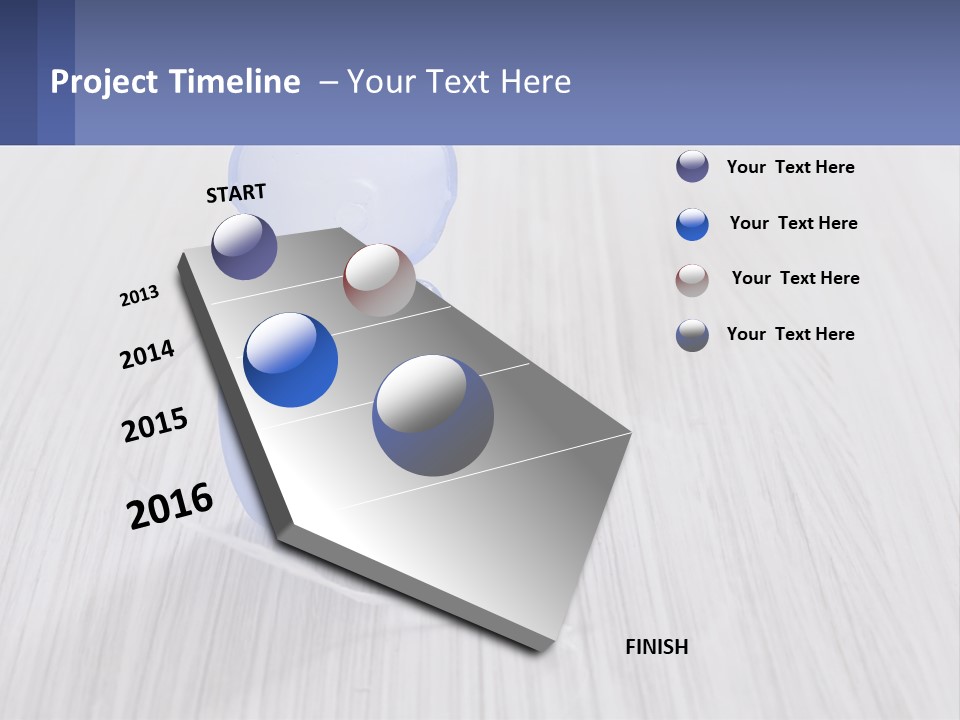 Project Timeline – Your Text Here

START

2013

2014

2015

2016

FINISH

Your Text Here

Your Text Here

Your Text Here

Your Text Here